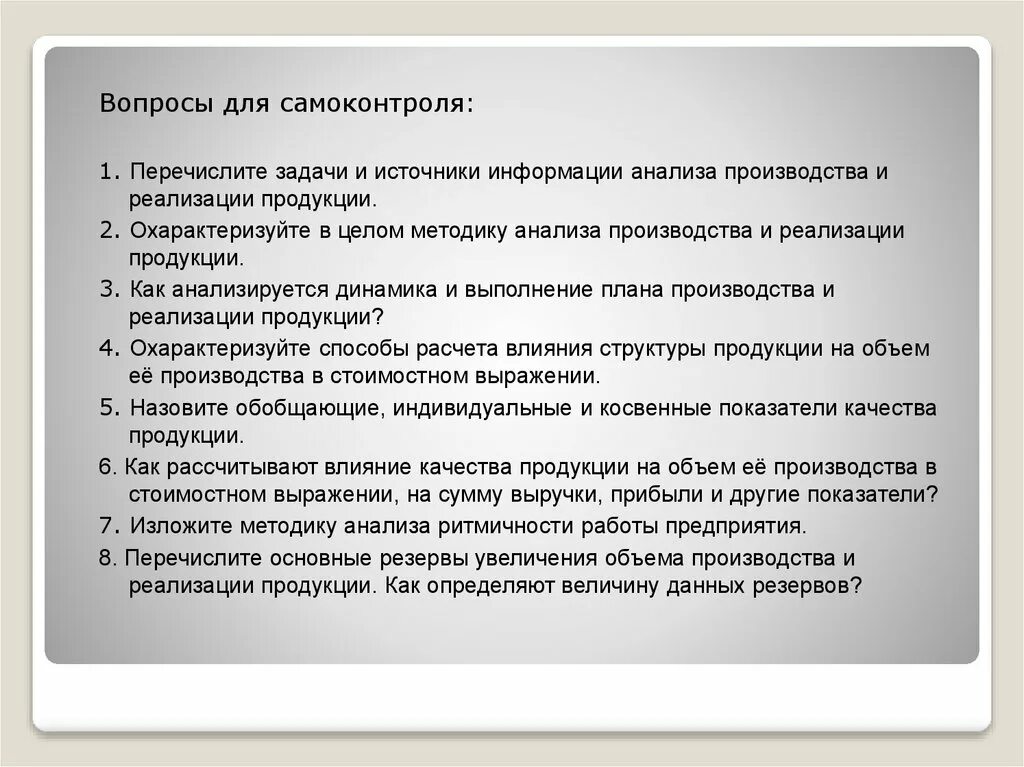 Вопросы для самоконтроля:

1. Перечислите задачи и источники информации анализа производства и реализации продукции.

2. Охарактеризуйте в целом методику анализа производства и реализации продукции.

3. Как анализируется динамика и выполнение плана производства и реализации продукции?

4. Охарактеризуйте способы расчета влияния структуры продукции на объем её производства в стоимостном выражении.

5. Назовите обобщающие, индивидуальные и косвенные показатели качества продукции.

6. Как рассчитывают влияние качества продукции на объем её производства в стоимостном выражении, на сумму выручки, прибыли и другие показатели?

7. Изложите методику анализа ритмичности работы предприятия.

8. Перечислите основные резервы увеличения объема производства и реализации продукции. Как определяют величину данных резервов?